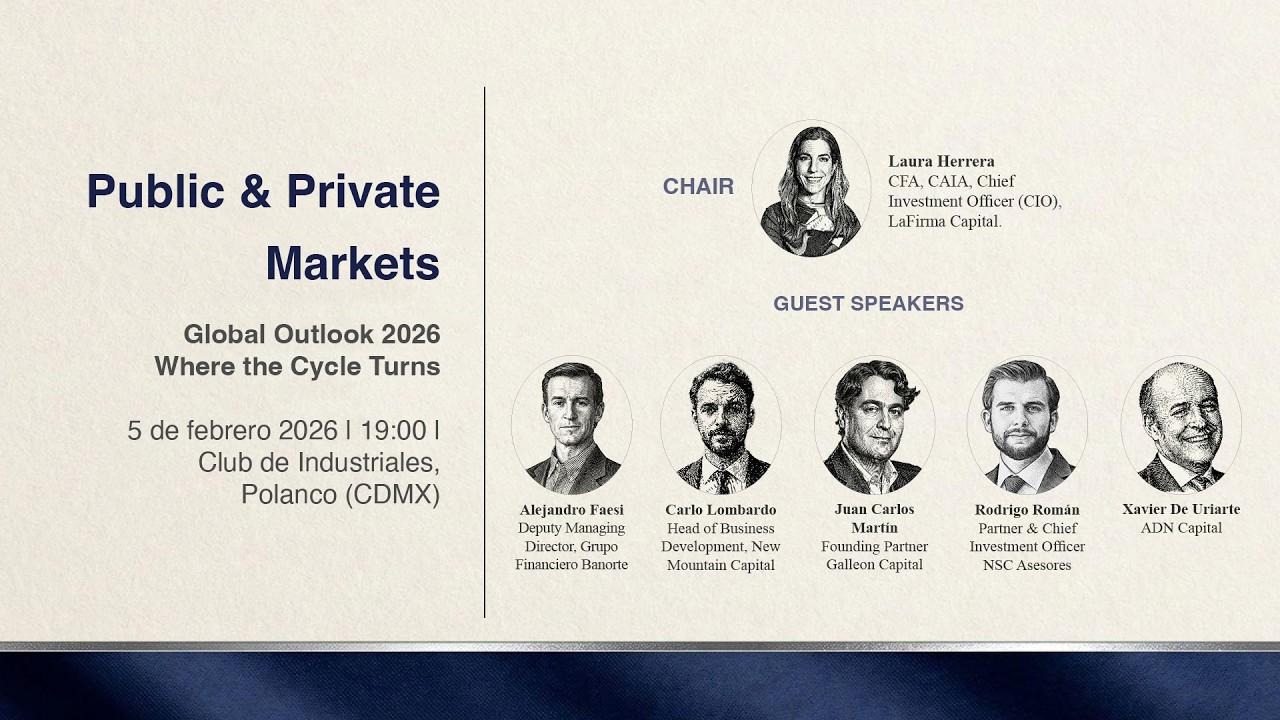 Public & Private Markets

Global Outlook 2026
Where the Cycle Turns

5 de febrero 2026 | 19:00 | Club de Industriales, Polanco (CDMX)

CHAIR

Laura Herrera
CFA, CAIA, Chief Investment Officer (CIO), LaFirma Capital.

GUEST SPEAKERS

Alejandro Faesi
Deputy Managing Director, Grupo Financiero Banorte

Carlo Lombardo
Head of Business Development, New Mountain Capital

Juan Carlos Martín
Founding Partner Galleon Capital

Rodrigo Román
Partner & Chief Investment Officer NSC Asesores

Xavier De Uriarte
ADN Capital